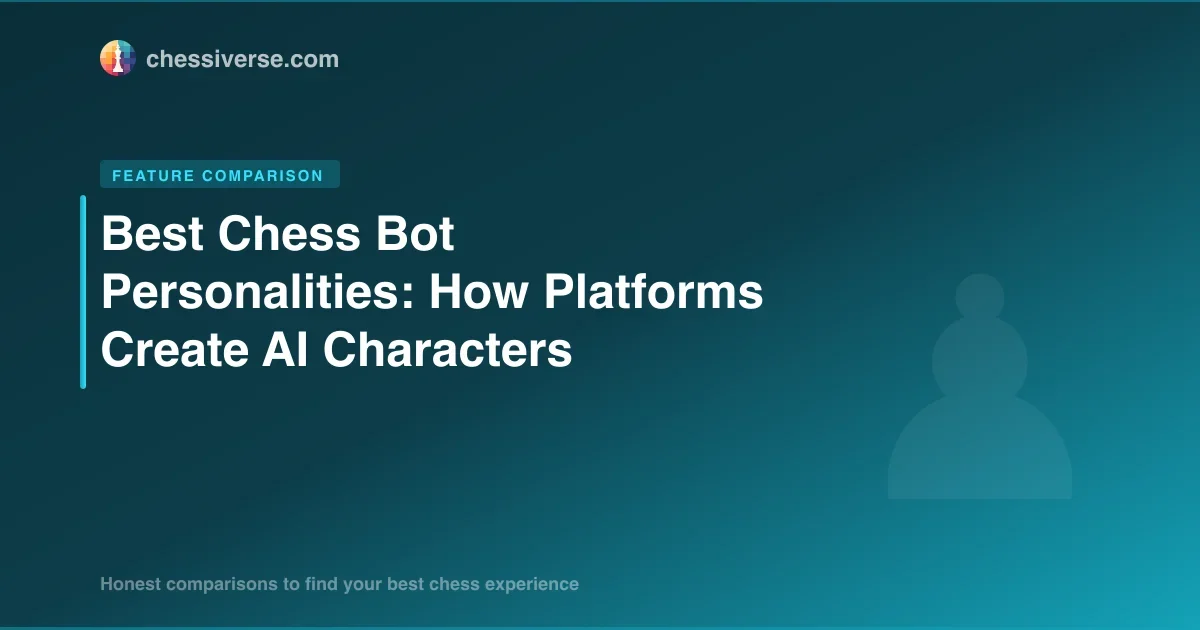 chessiverse.com

FEATURE COMPARISON

Best Chess Bot Personalities: How Platforms Create AI Characters

Honest comparisons to find your best chess experience